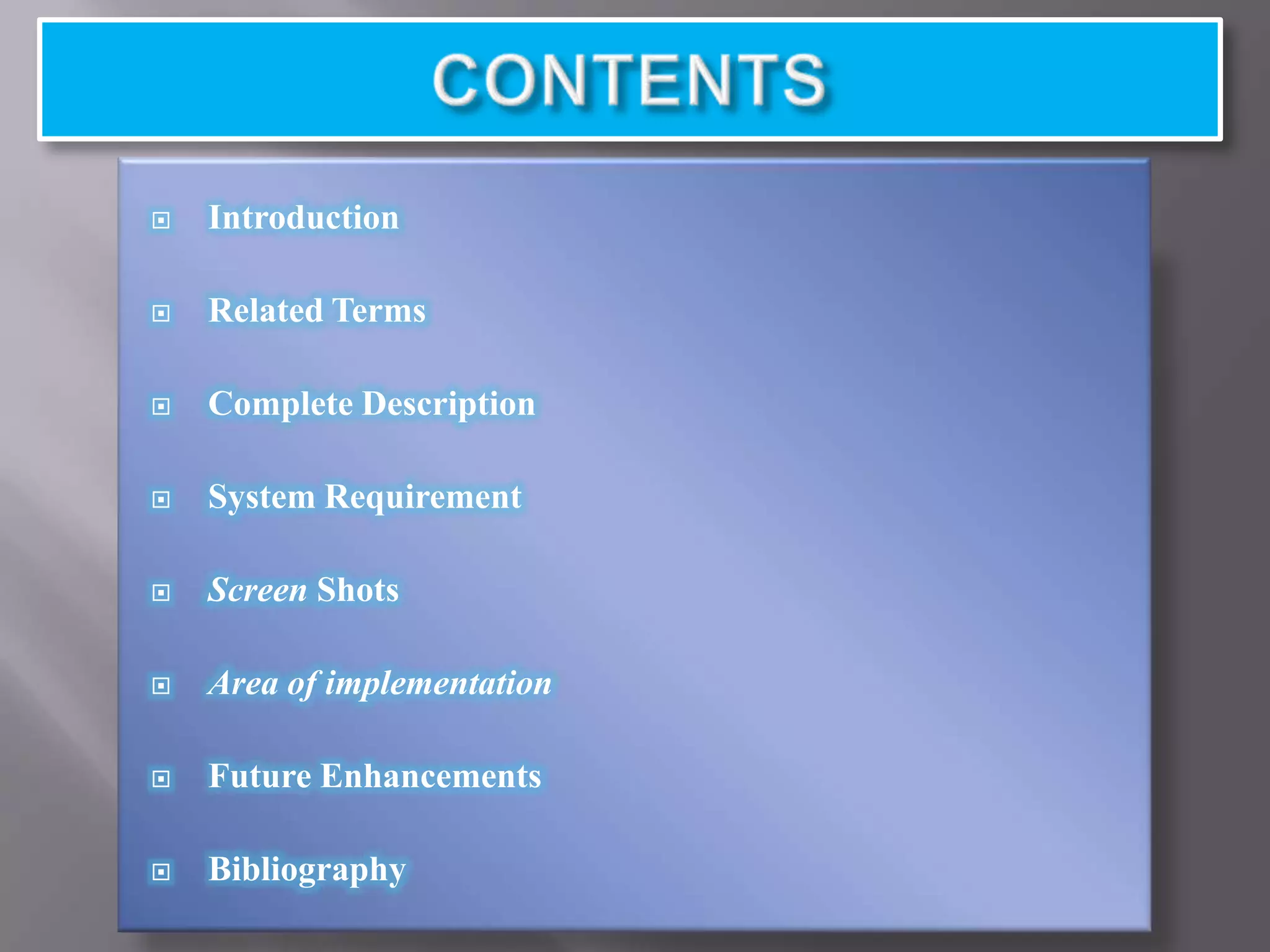 CONTENTS

Introduction

Related Terms

Complete Description

System Requirement

Screen Shots

Area of implementation

Future Enhancements

Bibliography